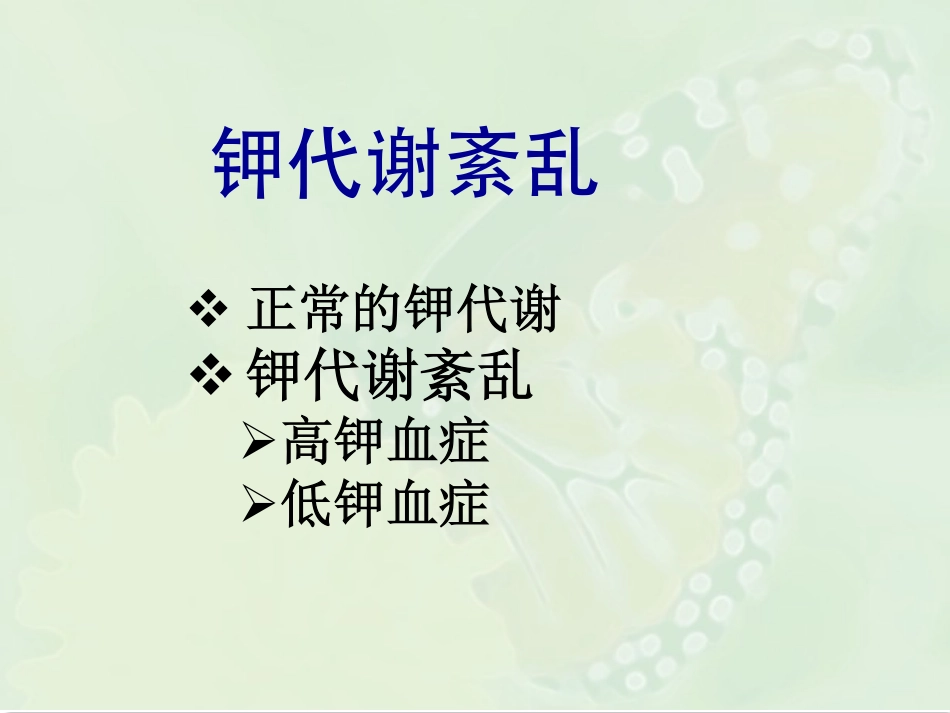 钾代谢紊乱

❖ 正常的钾代谢
❖ 钾代谢紊乱
➢高钾血症
➢低钾血症